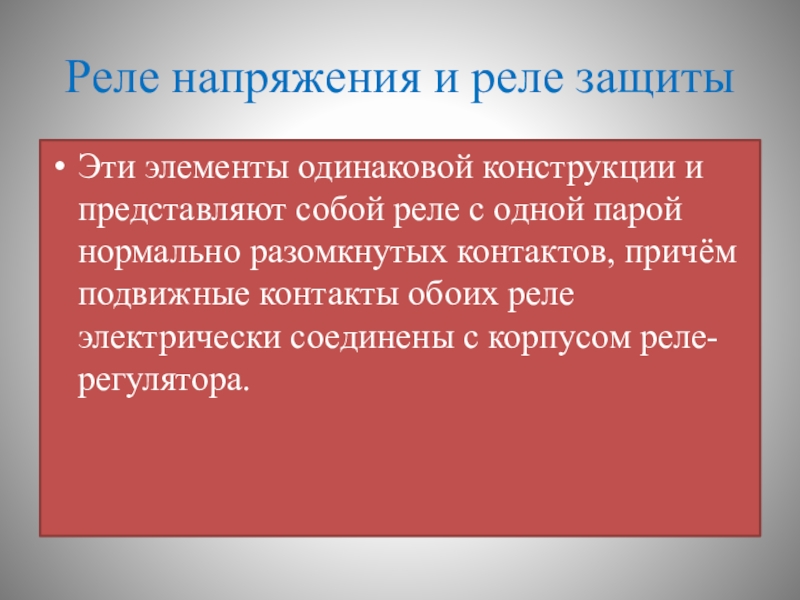 Реле напряжения и реле защиты

• Эти элементы одинаковой конструкции и представляют собой реле с одной парой нормально разомкнутых контактов, причём подвижные контакты обоих реле электрически соединены с корпусом реле-регулятора.